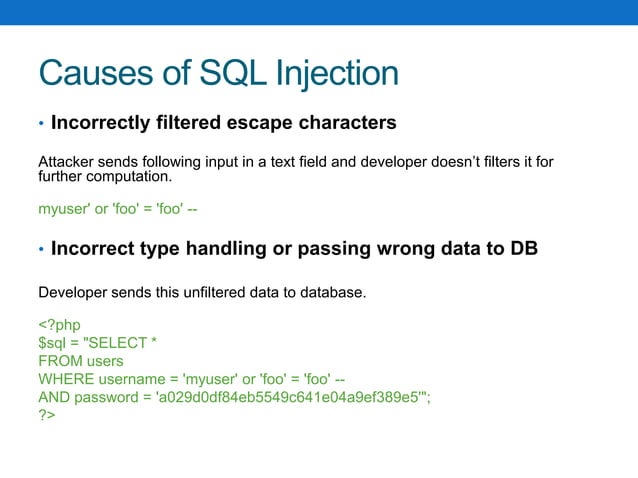 Causes of SQL Injection

• Incorrectly filtered escape characters

Attacker sends following input in a text field and developer doesn't filters it for further computation.

myuser' or 'foo' = 'foo' --

• Incorrect type handling or passing wrong data to DB

Developer sends this unfiltered data to database.

<?php
$sql = "SELECT *
FROM users
WHERE username = 'myuser' or 'foo' = 'foo' --
AND password = 'a029d0df84eb5549c641e04a9ef389e5'";
?>